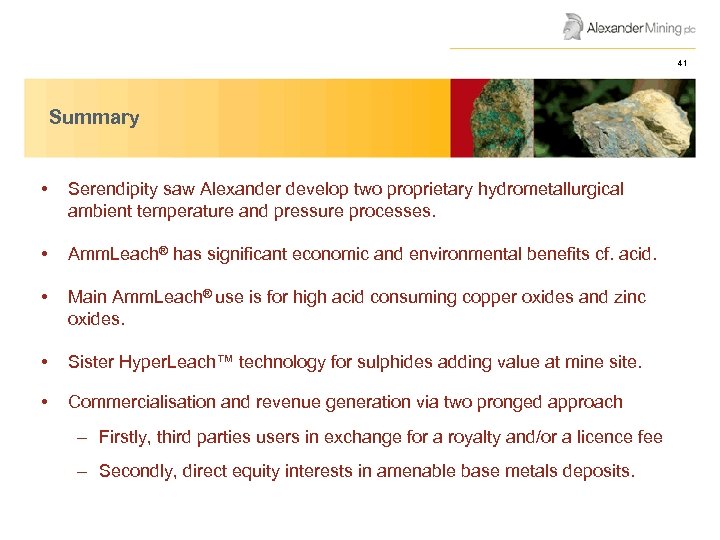 Alexander Mining plc

41

Summary

• Serendipity saw Alexander develop two proprietary hydrometallurgical ambient temperature and pressure processes.

• AmmLeach® has significant economic and environmental benefits cf. acid.

• Main AmmLeach® use is for high acid consuming copper oxides and zinc oxides.

• Sister HyperLeach™ technology for sulphides adding value at mine site.

• Commercialisation and revenue generation via two pronged approach

– Firstly, third parties users in exchange for a royalty and/or a licence fee

– Secondly, direct equity interests in amenable base metals deposits.